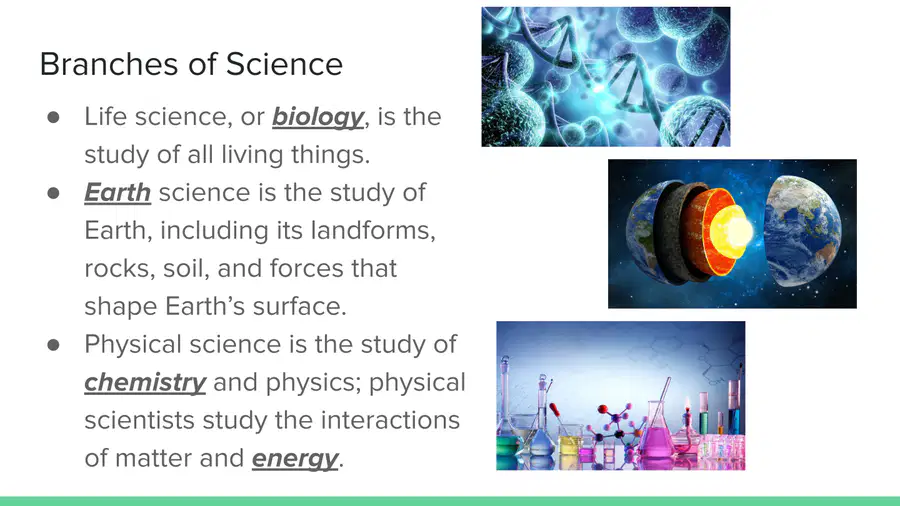 Branches of Science

• Life science, or biology, is the study of all living things.
• Earth science is the study of Earth, including its landforms, rocks, soil, and forces that shape Earth's surface.
• Physical science is the study of chemistry and physics; physical scientists study the interactions of matter and energy.